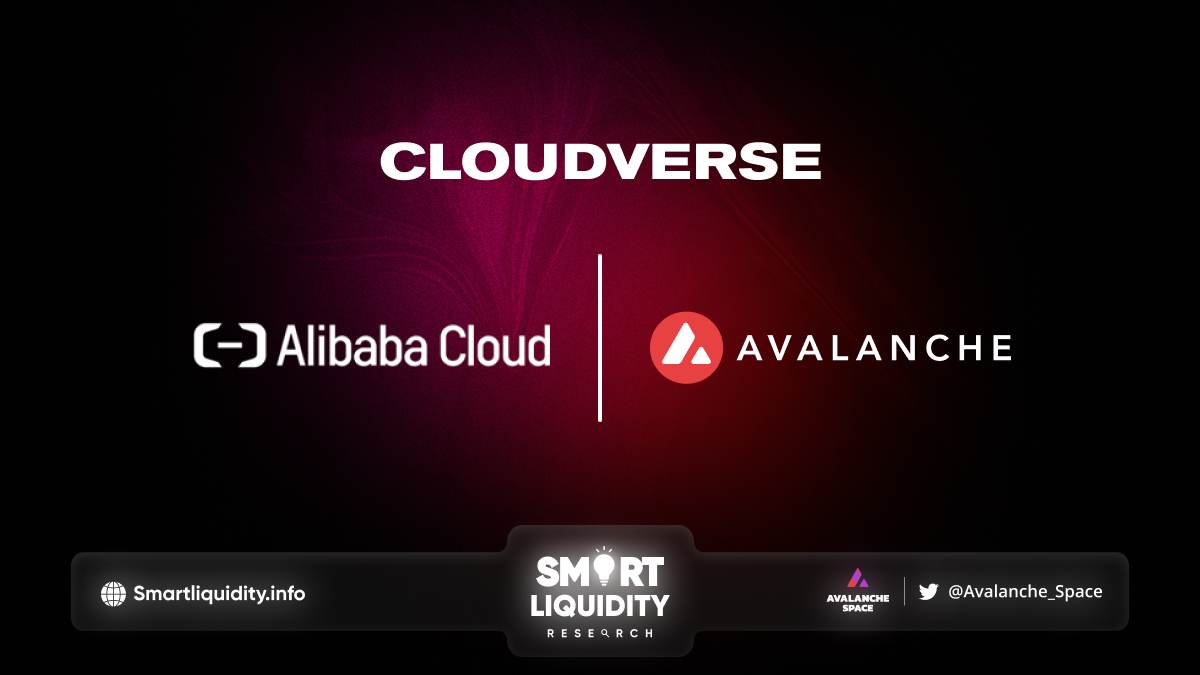 CLOUDVERSE

Alibaba Cloud

AVALANCHE

Smartliquidity.info

SMART LIQUIDITY RESEARCH

AVALANCHE SPACE

@Avalanche_Space